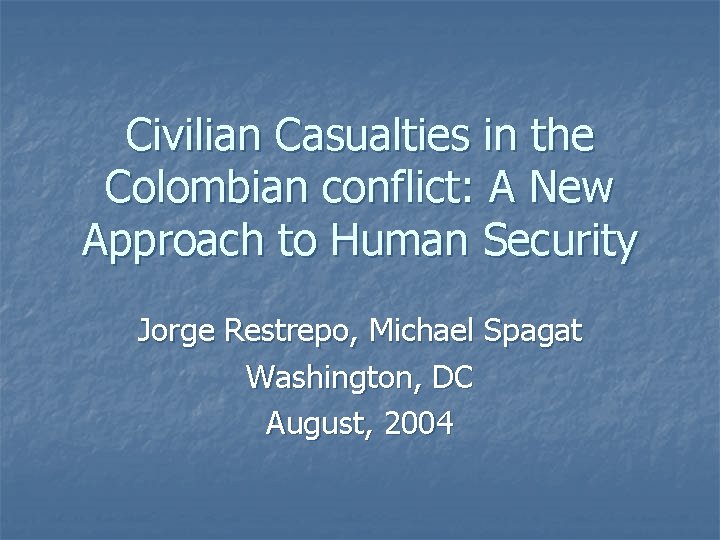 Civilian Casualties in the Colombian conflict: A New Approach to Human Security

Jorge Restrepo, Michael Spagat
Washington, DC
August, 2004